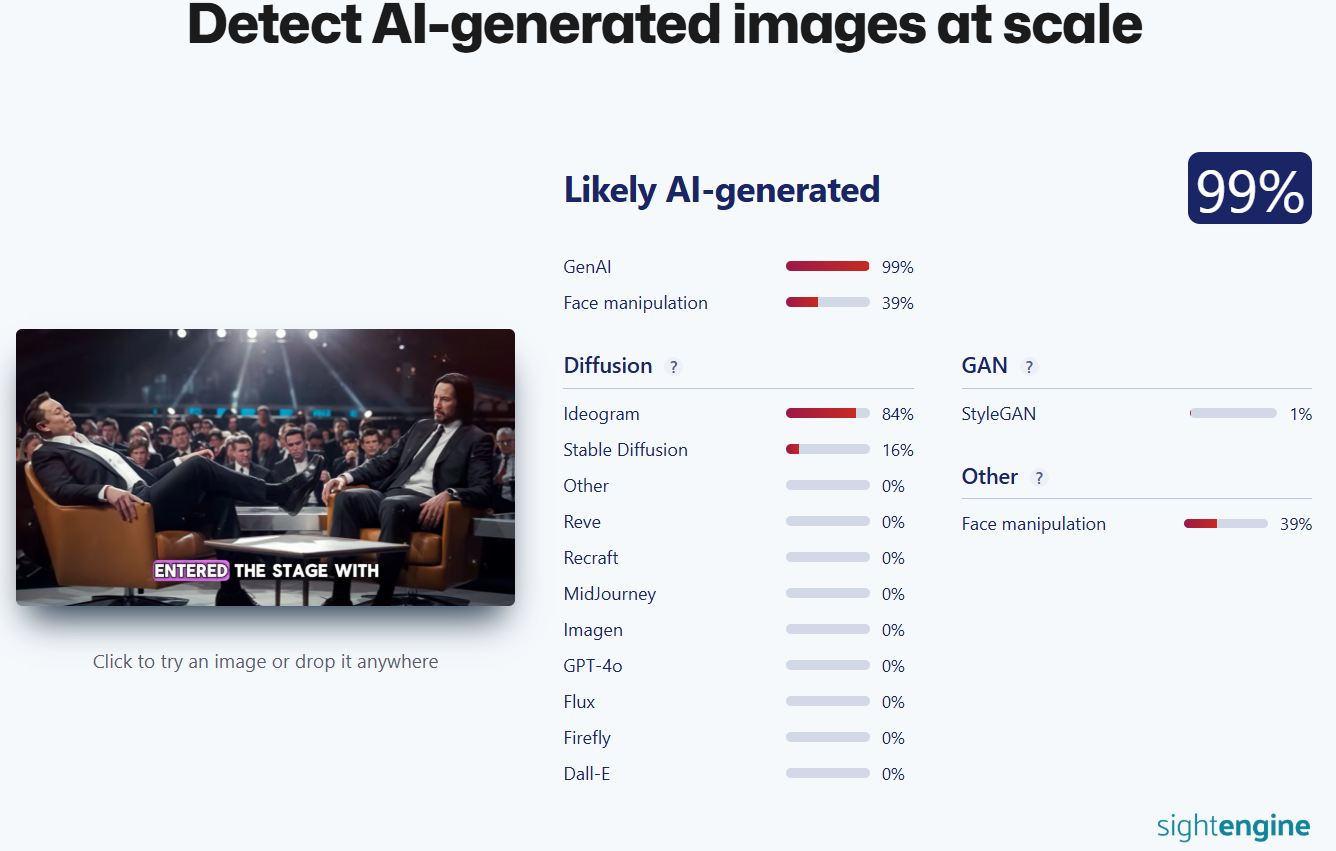 Detect AI-generated images at scale

ENTERED THE STAGE WITH

Click to try an image or drop it anywhere

Likely AI-generated

99%

GenAI 99%

Face manipulation 39%

Diffusion ?

Ideogram 84%

Stable Diffusion 16%

Other 0%

Reve 0%

Recraft 0%

MidJourney 0%

Imagen 0%

GPT-4o 0%

Flux 0%

Firefly 0%

Dall-E 0%

GAN ?

StyleGAN 1%

Other ?

Face manipulation 39%

sightengine